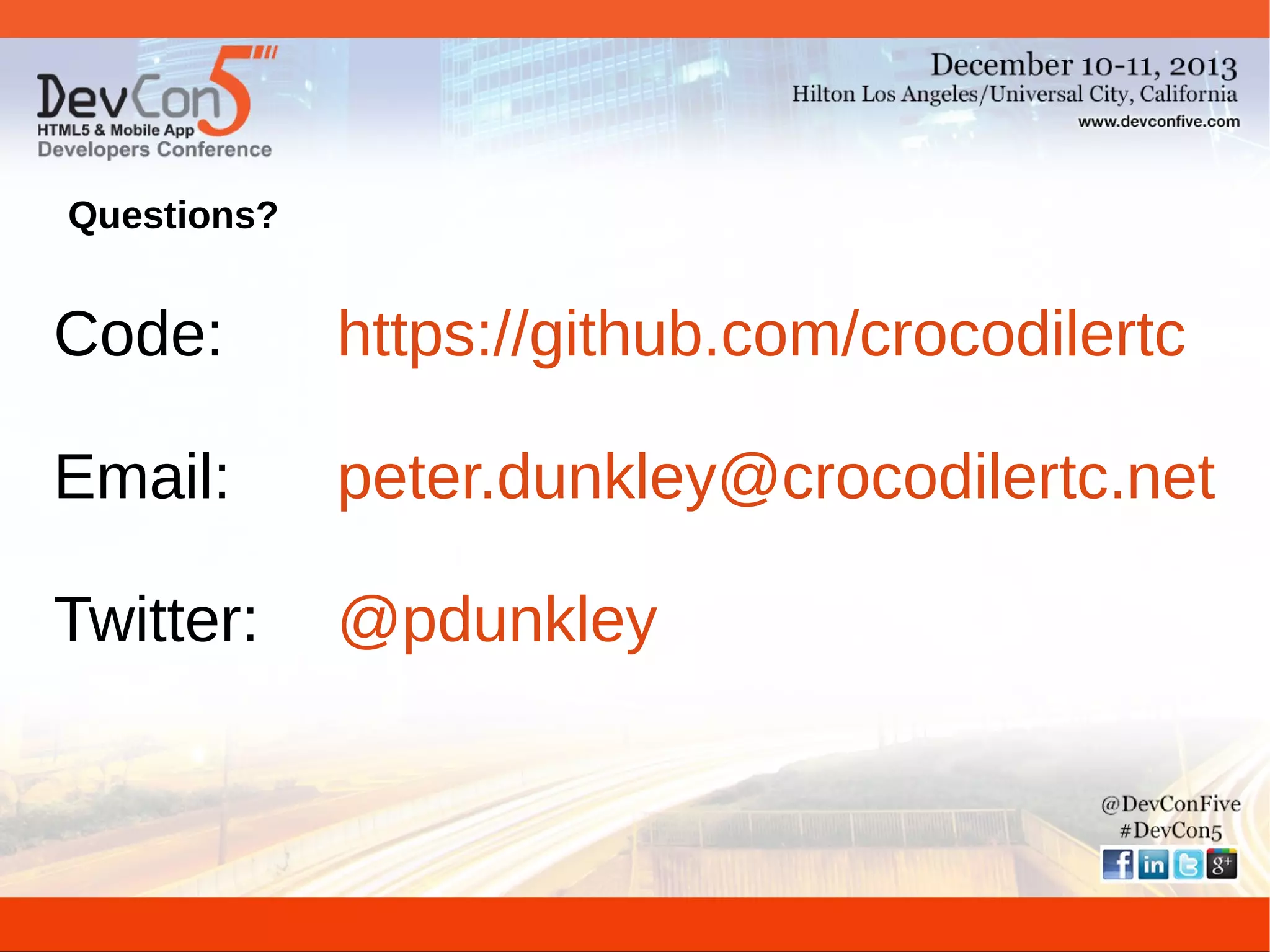 DevCon5
HTML5 & Mobile App
Developers Conference

December 10-11, 2013
Hilton Los Angeles/Universal City, California
www.devconfive.com

Questions?

Code: https://github.com/crocodilertc

Email: peter.dunkley@crocodilertc.net

Twitter: @pdunkley

@DevConFive
#DevCon5
f in g+